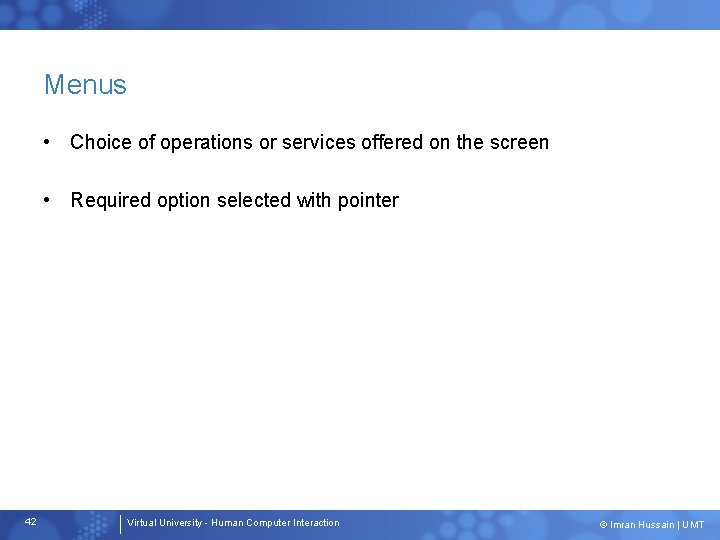 Menus

• Choice of operations or services offered on the screen

• Required option selected with pointer

42

Virtual University - Human Computer Interaction

© Imran Hussain | UMT